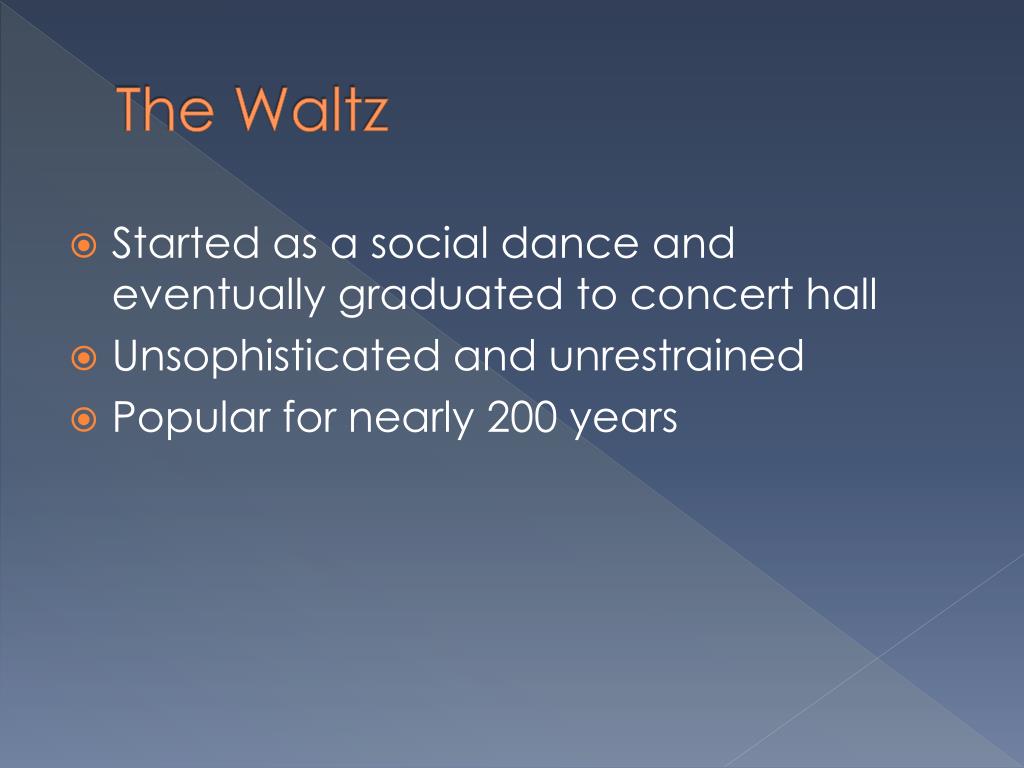 The Waltz

Started as a social dance and eventually graduated to concert hall

Unsophisticated and unrestrained

Popular for nearly 200 years